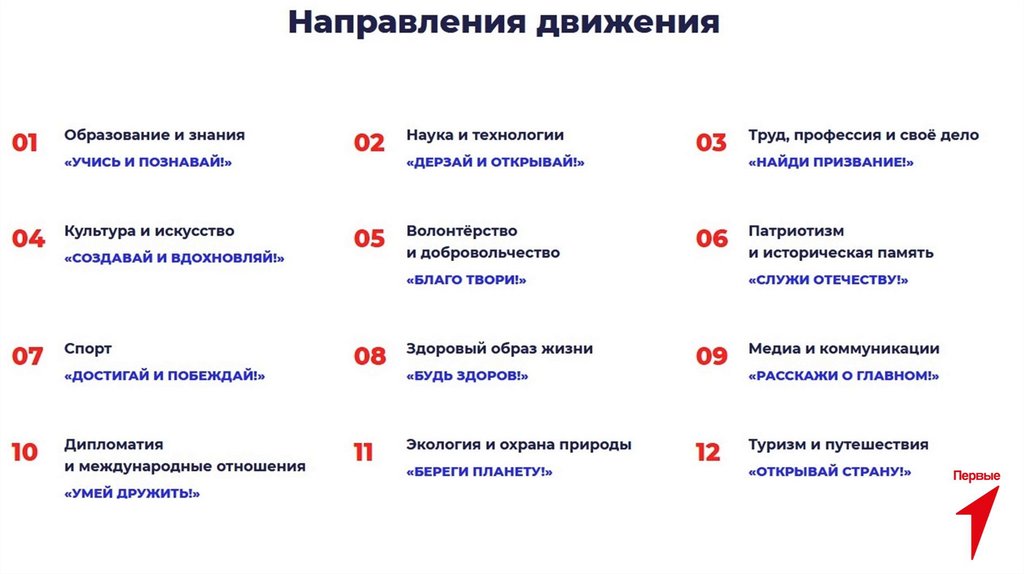 Направления движения

01 Образование и знания
«УЧИСЬ И ПОЗНАВАЙ!»

02 Наука и технологии
«ДЕРЗАЙ И ОТКРЫВАЙ!»

03 Труд, профессия и своё дело
«НАЙДИ ПРИЗВАНИЕ!»

04 Культура и искусство
«СОЗДАВАЙ И ВДОХНОВЛЯЙ!»

05 Волонтёрство и добровольчество
«БЛАГО ТВОРИ!»

06 Патриотизм и историческая память
«СЛУЖИ ОТЕЧЕСТВУ!»

07 Спорт
«ДОСТИГАЙ И ПОБЕЖДАЙ!»

08 Здоровый образ жизни
«БУДЬ ЗДОРОВ!»

09 Медиа и коммуникации
«РАССКАЖИ О ГЛАВНОМ!»

10 Дипломатия и международные отношения
«УМЕЙ ДРУЖИТЬ!»

11 Экология и охрана природы
«БЕРЕГИ ПЛАНЕТУ!»

12 Туризм и путешествия
«ОТКРЫВАЙ СТРАНУ!»

Первые